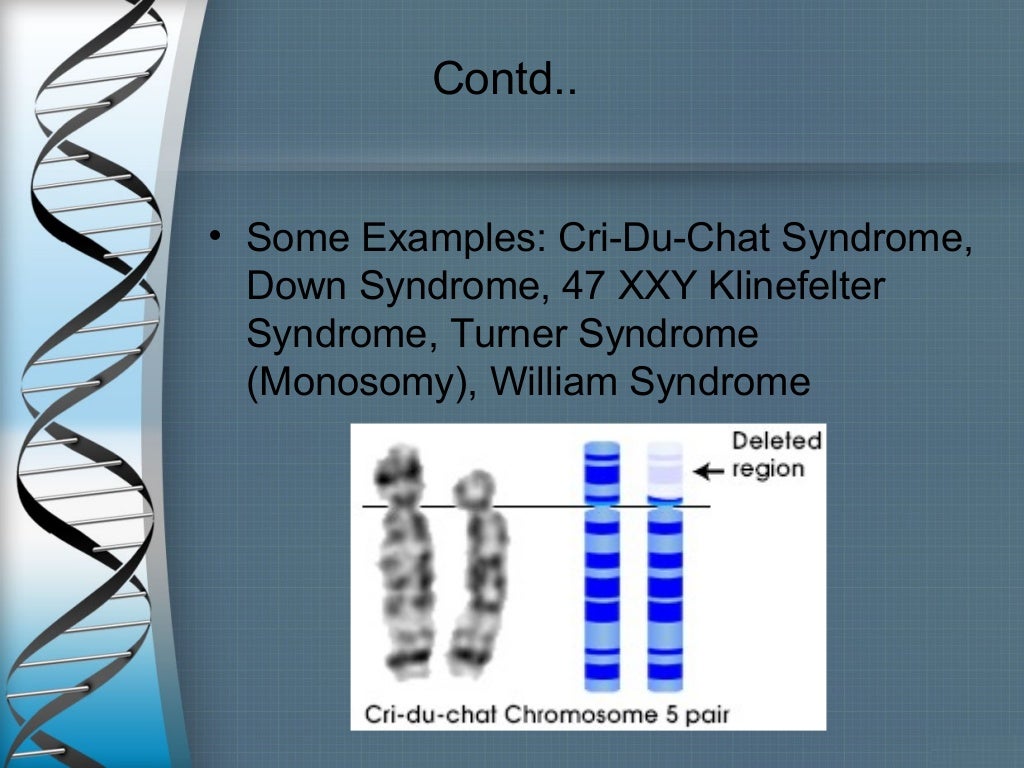 Contd..

• Some Examples: Cri-Du-Chat Syndrome, Down Syndrome, 47 XXY Klinefelter Syndrome, Turner Syndrome (Monosomy), William Syndrome

Deleted region

Cri-du-chat Chromosome 5 pair